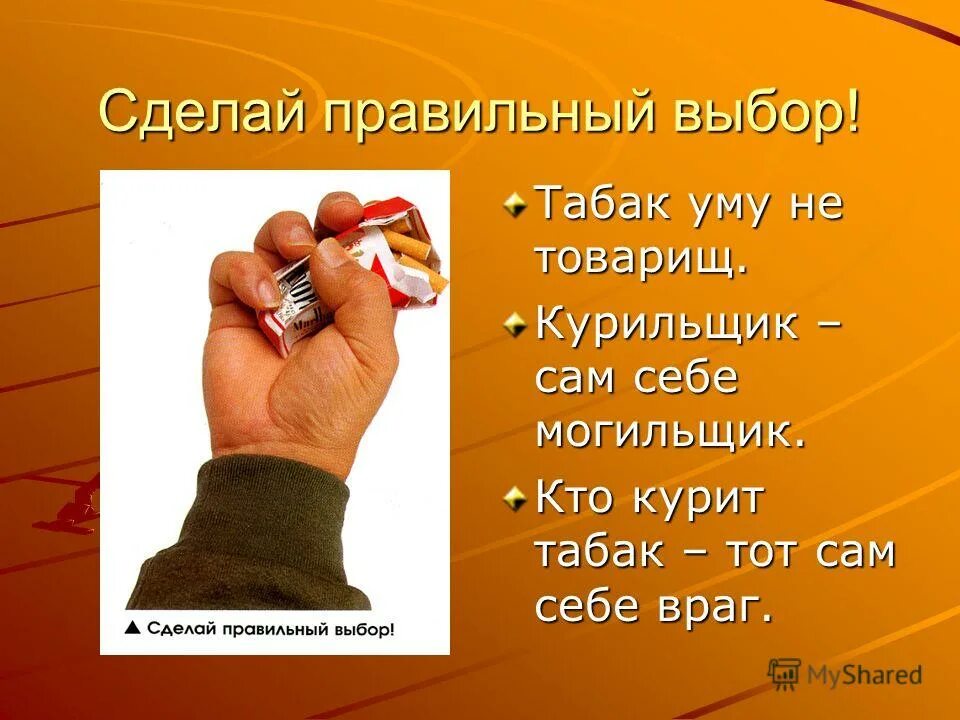 Сделай правильный выбор!

▲ Сделай правильный выбор!

Табак уму не товарищ.

Курильщик – сам себе могильщик.

Кто курит табак – тот сам себе враг.

MyShared